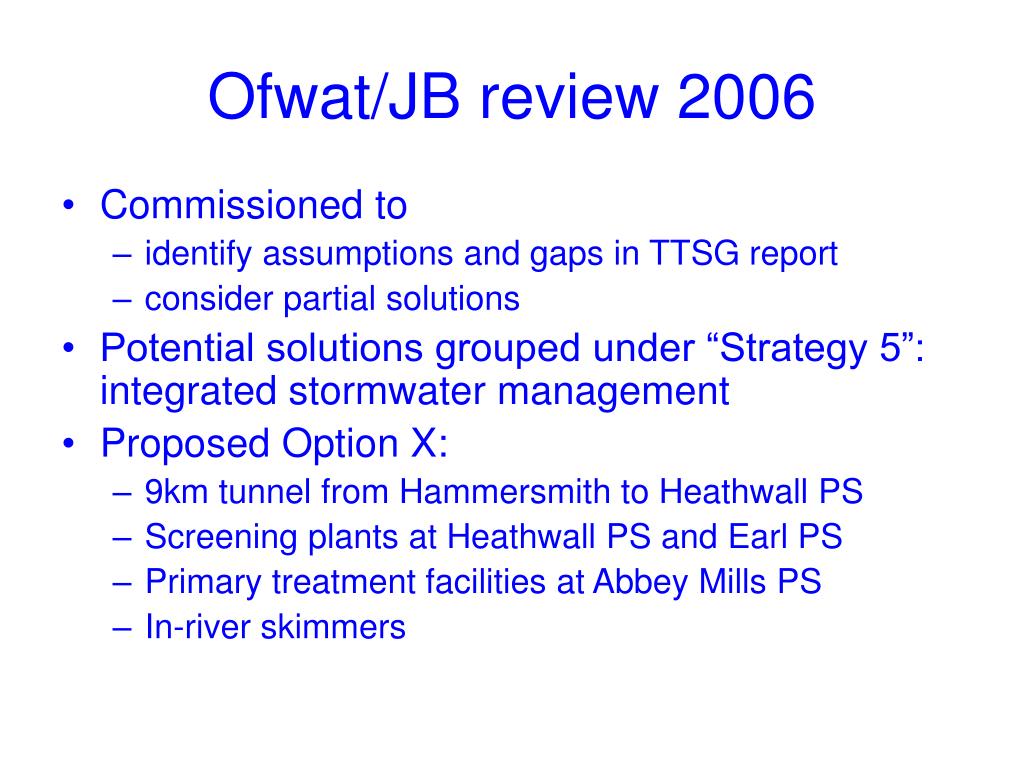 Ofwat/JB review 2006

• Commissioned to
– identify assumptions and gaps in TTSG report
– consider partial solutions
• Potential solutions grouped under “Strategy 5”: integrated stormwater management
• Proposed Option X:
– 9km tunnel from Hammersmith to Heathwall PS
– Screening plants at Heathwall PS and Earl PS
– Primary treatment facilities at Abbey Mills PS
– In-river skimmers